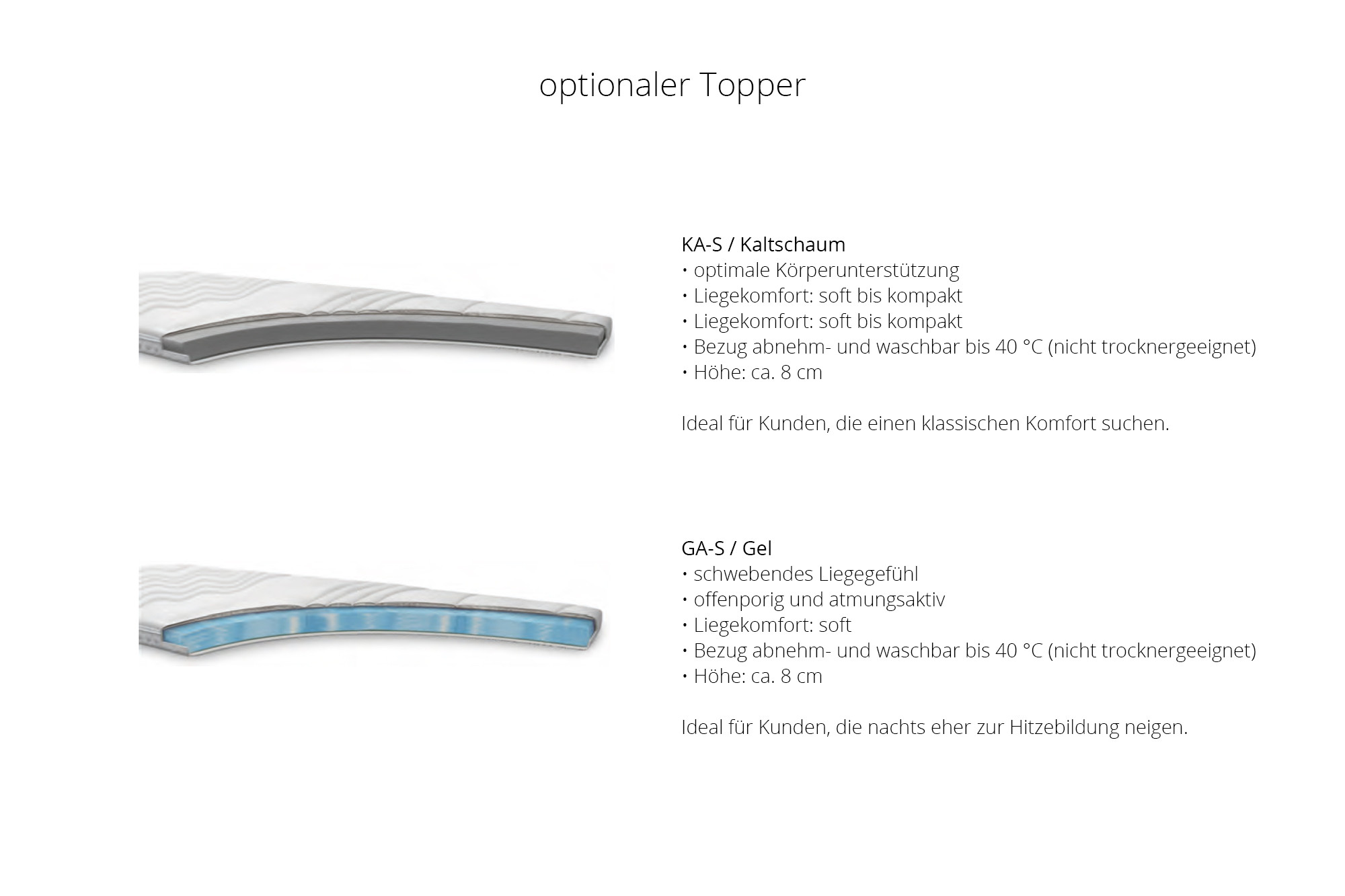 optionaler Topper

KA-S / Kaltschaum
• optimale Körperunterstützung
• Liegekomfort: soft bis kompakt
• Liegekomfort: soft bis kompakt
• Bezug abnehm- und waschbar bis 40 °C (nicht trocknergeeignet)
• Höhe: ca. 8 cm

Ideal für Kunden, die einen klassischen Komfort suchen.

GA-S / Gel
• schwebendes Liegegefühl
• offenporig und atmungsaktiv
• Liegekomfort: soft
• Bezug abnehm- und waschbar bis 40 °C (nicht trocknergeeignet)
• Höhe: ca. 8 cm

Ideal für Kunden, die nachts eher zur Hitzebildung neigen.